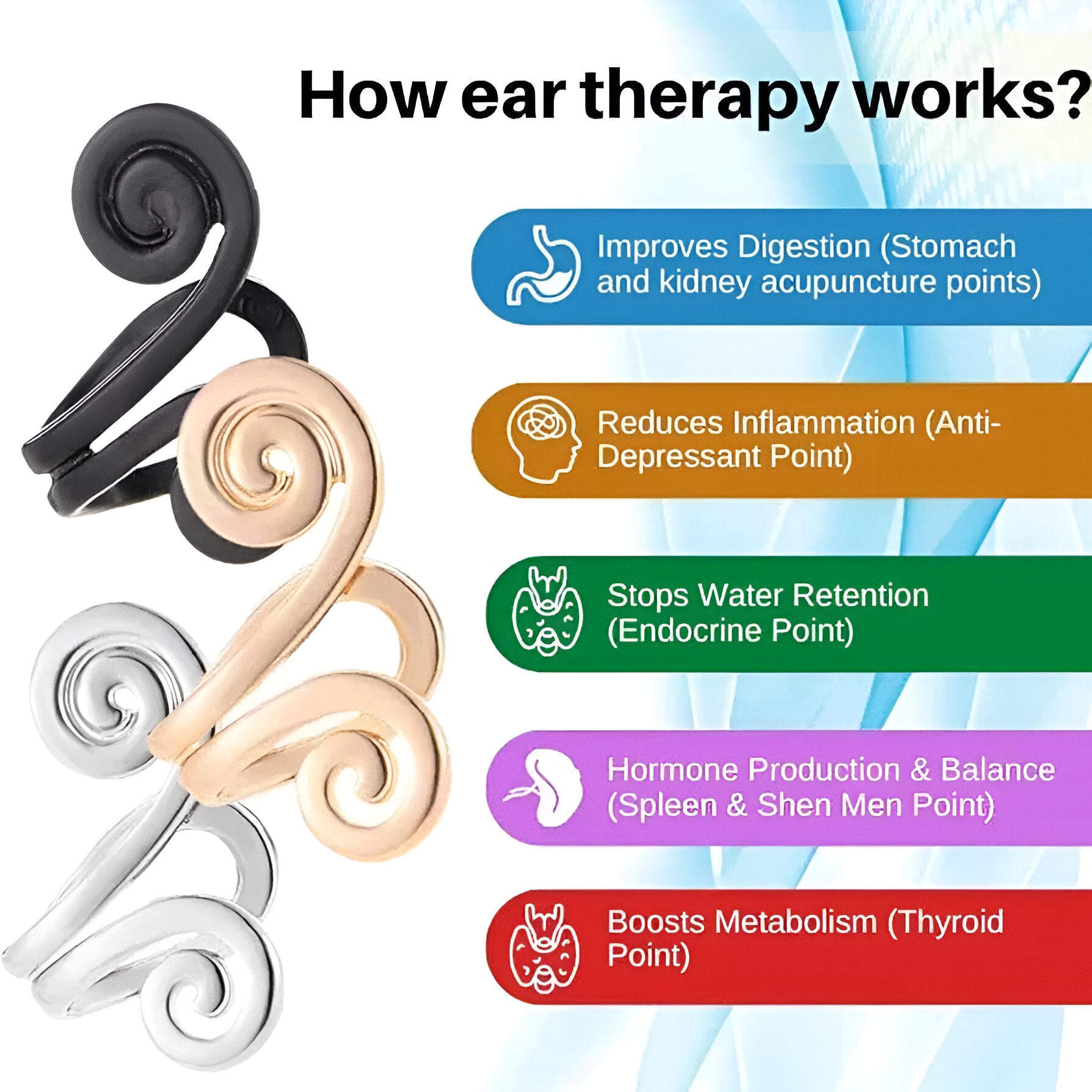 How ear therapy works?

Improves Digestion (Stomach and kidney acupuncture points)

Reduces Inflammation (Anti-Depressant Point)

Stops Water Retention (Endocrine Point)

Hormone Production & Balance (Spleen & Shen Men Point)

Boosts Metabolism (Thyroid Point)